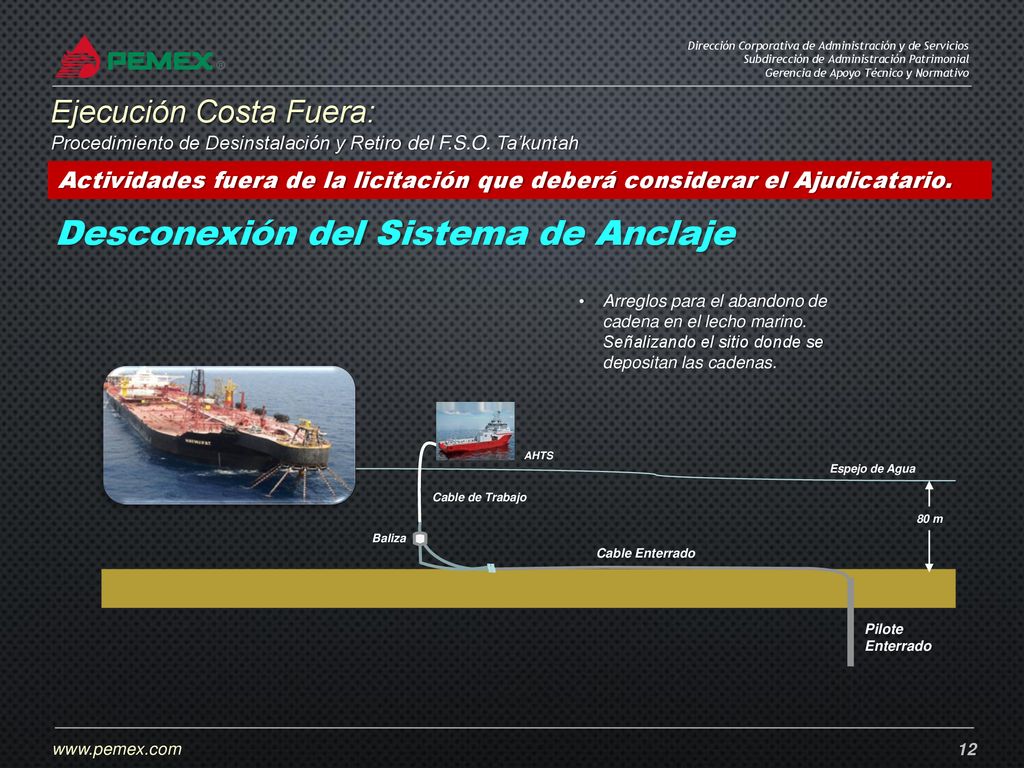 PEMEX®

Dirección Corporativa de Administración y de Servicios
Subdirección de Administración Patrimonial
Gerencia de Apoyo Técnico y Normativo

Ejecución Costa Fuera:
Procedimiento de Desinstalación y Retiro del F.S.O. Ta'kuntah

Actividades fuera de la licitación que deberá considerar el Ajudicatario.

Desconexión del Sistema de Anclaje

• Arreglos para el abandono de cadena en el lecho marino. Señalizando el sitio donde se depositan las cadenas.

AHTS
Espejo de Agua
Cable de Trabajo
80 m
Baliza
Cable Enterrado
Pilote Enterrado

www.pemex.com
12